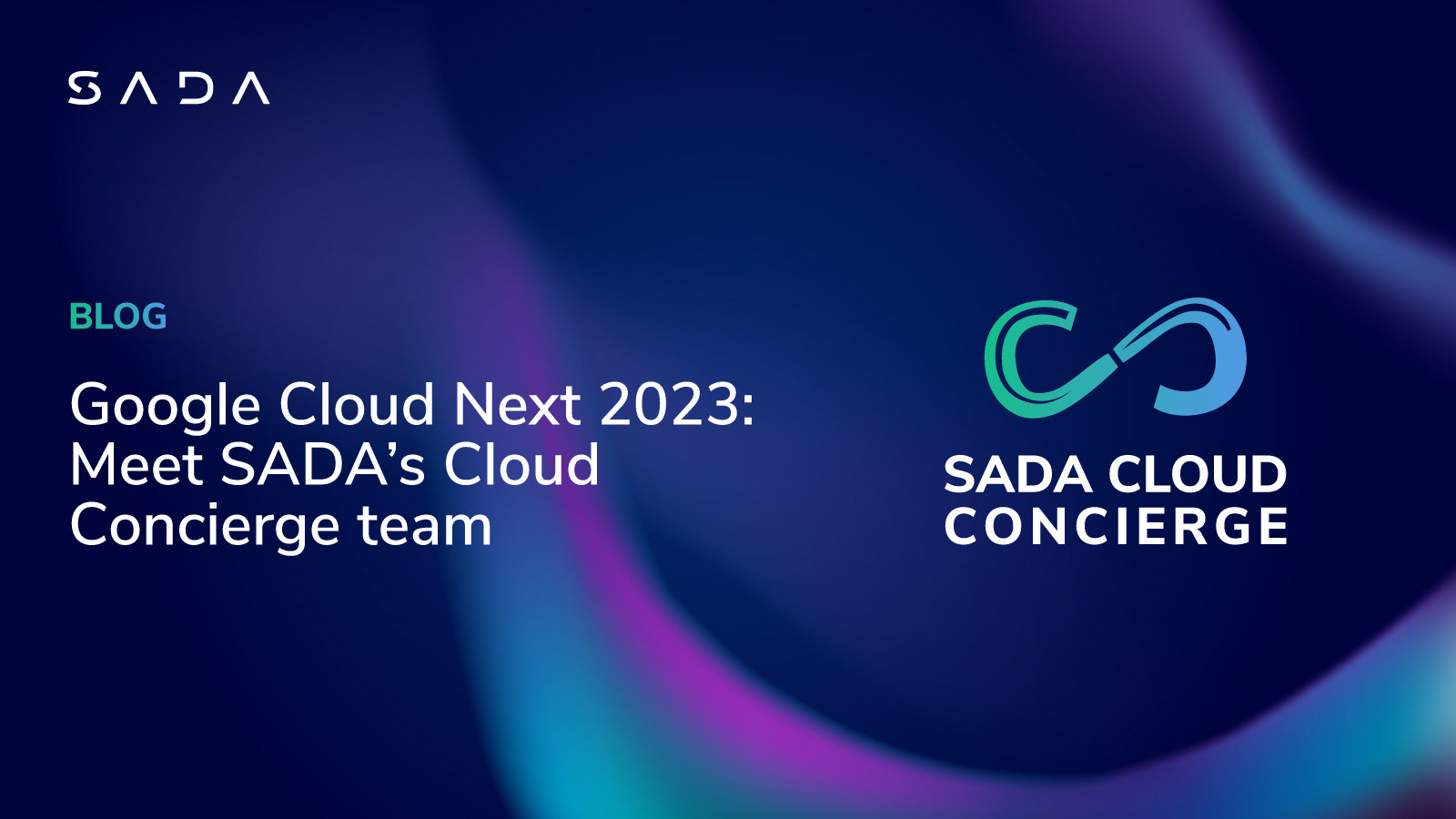 SADA

BLOG

Google Cloud Next 2023: Meet SADA's Cloud Concierge team

SADA CLOUD CONCIERGE